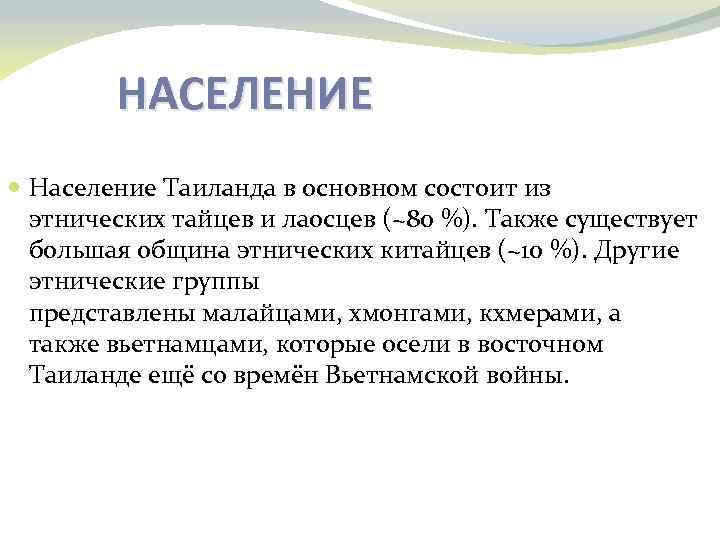 НАСЕЛЕНИЕ

Население Таиланда в основном состоит из этнических тайцев и лаосцев (~80 %). Также существует большая община этнических китайцев (~10 %). Другие этнические группы представлены малайцами, хмонгами, кхмерами, а также вьетнамцами, которые осели в восточном Таиланде ещё со времён Вьетнамской войны.